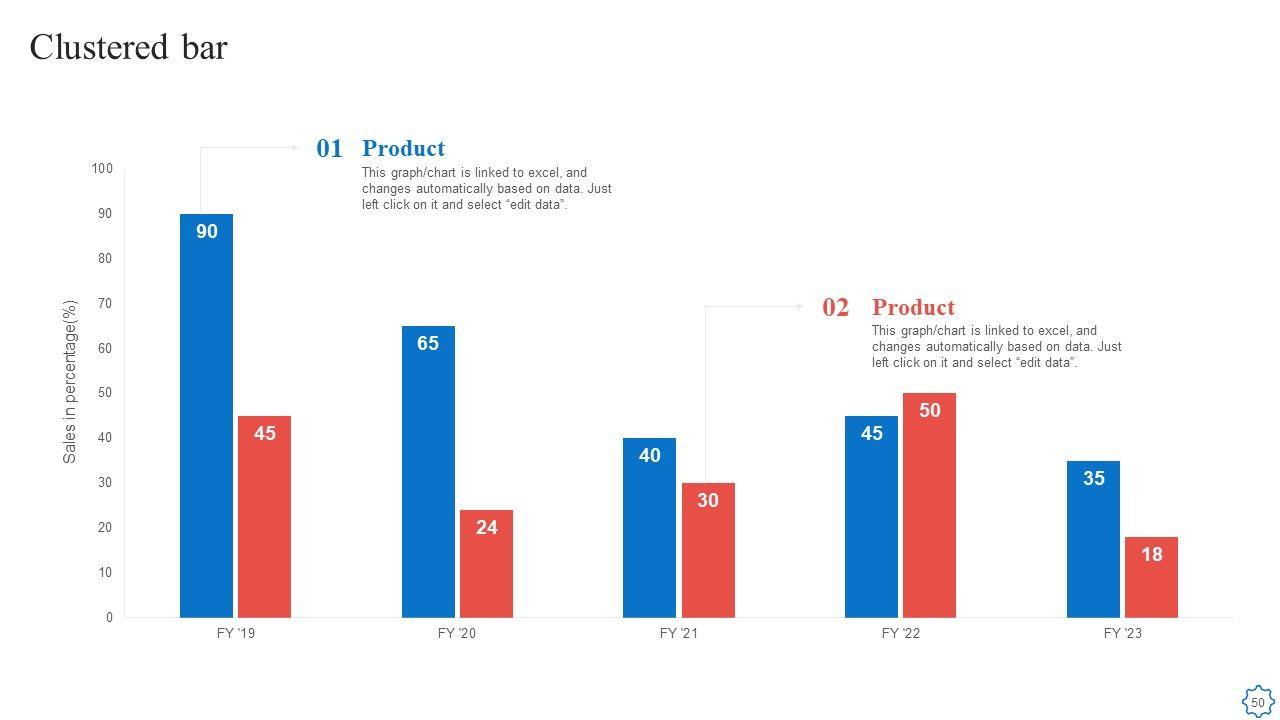 Clustered bar

01 Product
This graph/chart is linked to excel, and changes automatically based on data. Just left click on it and select “edit data”.

02 Product
This graph/chart is linked to excel, and changes automatically based on data. Just left click on it and select “edit data”.

Sales in percentage(%)

100
90
80
70
60
50
40
30
20
10
0

90
45
65
24
40
30
45
50
35
18

FY '19
FY '20
FY '21
FY '22
FY '23

50